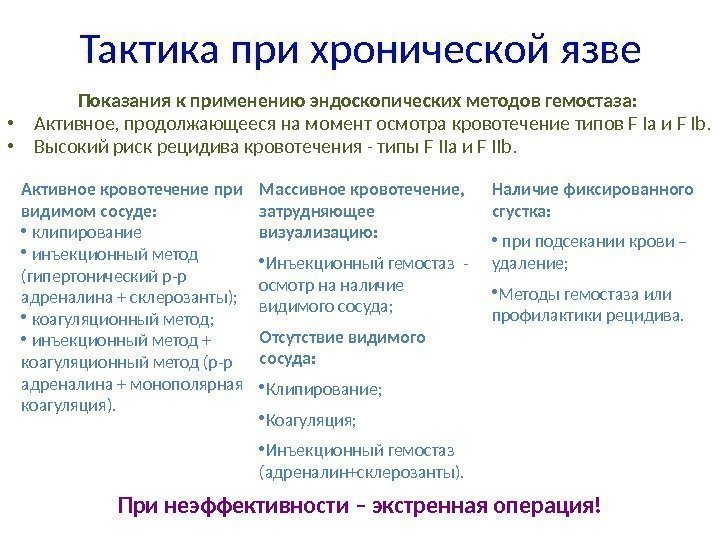 Тактика при хронической язве

Показания к применению эндоскопических методов гемостаза:

• Активное, продолжающееся на момент осмотра кровотечение типов F Ia и F Ib.
• Высокий риск рецидива кровотечения - типы F IIa и F IIb.

Активное кровотечение при видимом сосуде:
• клипирование
• инъекционный метод (гипертонический р-р адреналина + склерозанты);
• коагуляционный метод;
• инъекционный метод + коагуляционный метод (р-р адреналина + монополярная коагуляция).

Массивное кровотечение, затрудняющее визуализацию:
•Инъекционный гемостаз - осмотр на наличие видимого сосуда;

Отсутствие видимого сосуда:
•Клипирование;
•Коагуляция;
•Инъекционный гемостаз (адреналин+склерозанты).

Наличие фиксированного сгустка:
• при подсекании крови – удаление;
•Методы гемостаза или профилактики рецидива.

При неэффективности – экстренная операция!